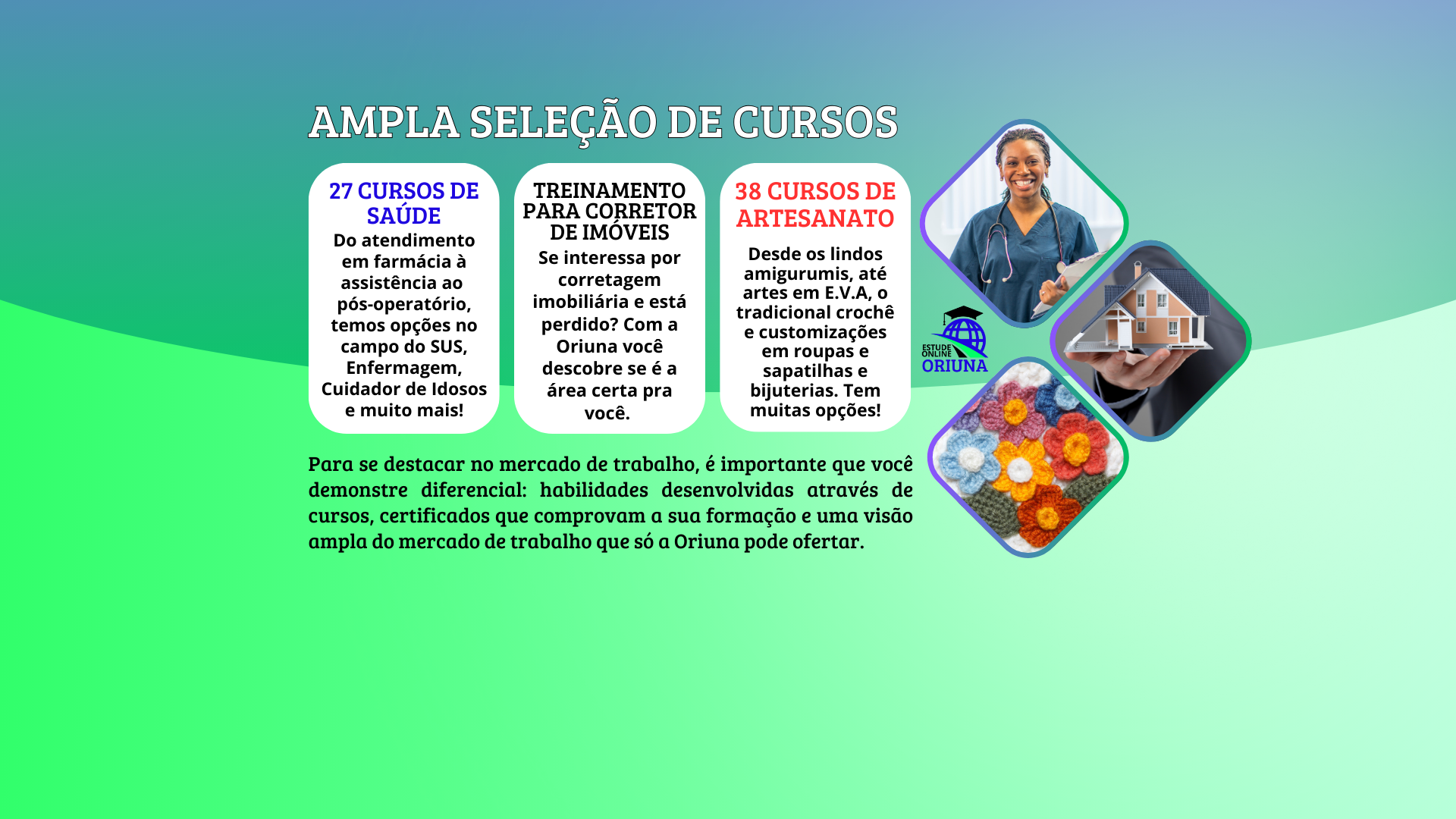 AMPLA SELEÇÃO DE CURSOS

27 CURSOS DE SAÚDE

Do atendimento em farmácia à assistência ao pós-operatório, temos opções no campo do SUS, Enfermagem, Cuidador de Idosos e muito mais!

TREINAMENTO PARA CORRETOR DE IMÓVEIS

Se interessa por corretagem imobiliária e está perdido? Com a Oriuna você descobre se é a área certa pra você.

38 CURSOS DE ARTESANATO

Desde os lindos amigurumis, até artes em E.V.A, o tradicional crochê e customizações em roupas e sapatilhas e bijuterias. Tem muitas opções!

ESTUDE ONLINE ORIUNA

Para se destacar no mercado de trabalho, é importante que você demonstre diferencial: habilidades desenvolvidas através de cursos, certificados que comprovam a sua formação e uma visão ampla do mercado de trabalho que só a Oriuna pode ofertar.